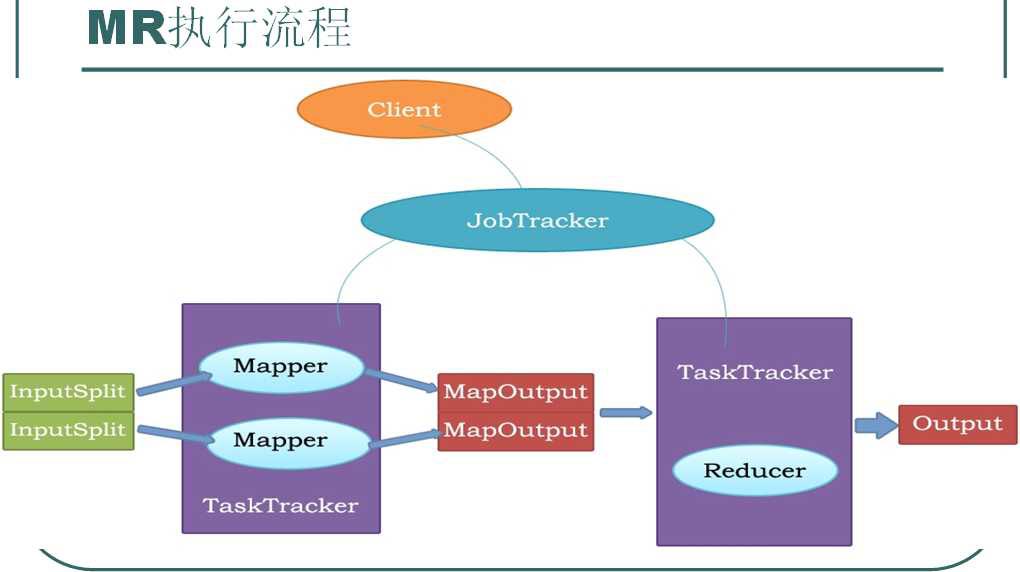 MR执行流程

Client

JobTracker

InputSplit
InputSplit

Mapper
Mapper

TaskTracker

MapOutput
MapOutput

TaskTracker

Reducer

Output